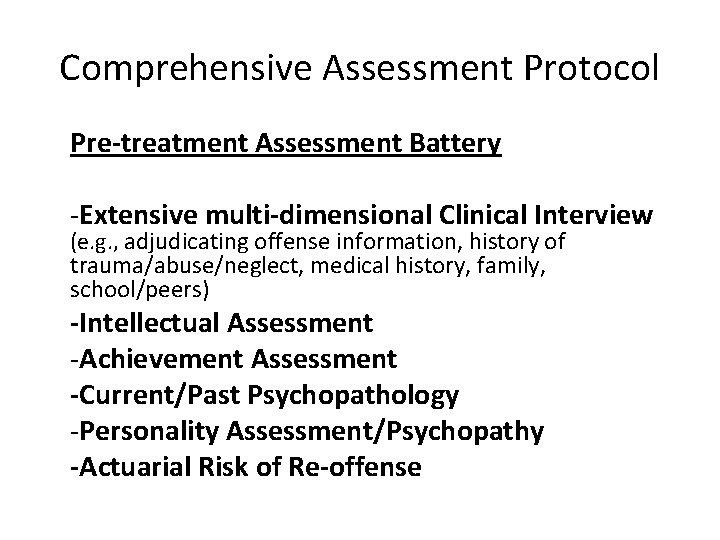 Comprehensive Assessment Protocol

Pre-treatment Assessment Battery

-Extensive multi-dimensional Clinical Interview (e.g., adjudicating offense information, history of trauma/abuse/neglect, medical history, family, school/peers)

-Intellectual Assessment
-Achievement Assessment
-Current/Past Psychopathology
-Personality Assessment/Psychopathy
-Actuarial Risk of Re-offense